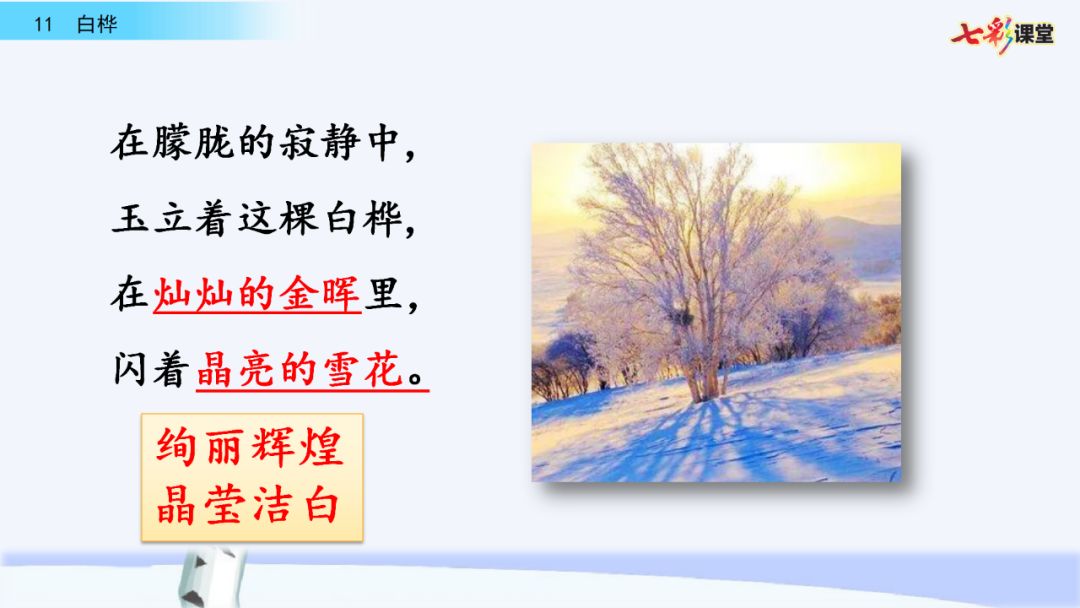 11 白桦

七彩课堂

在朦胧的寂静中，
玉立着这棵白桦，
在灿灿的金晖里，
闪着晶亮的雪花。

绚丽辉煌
晶莹洁白